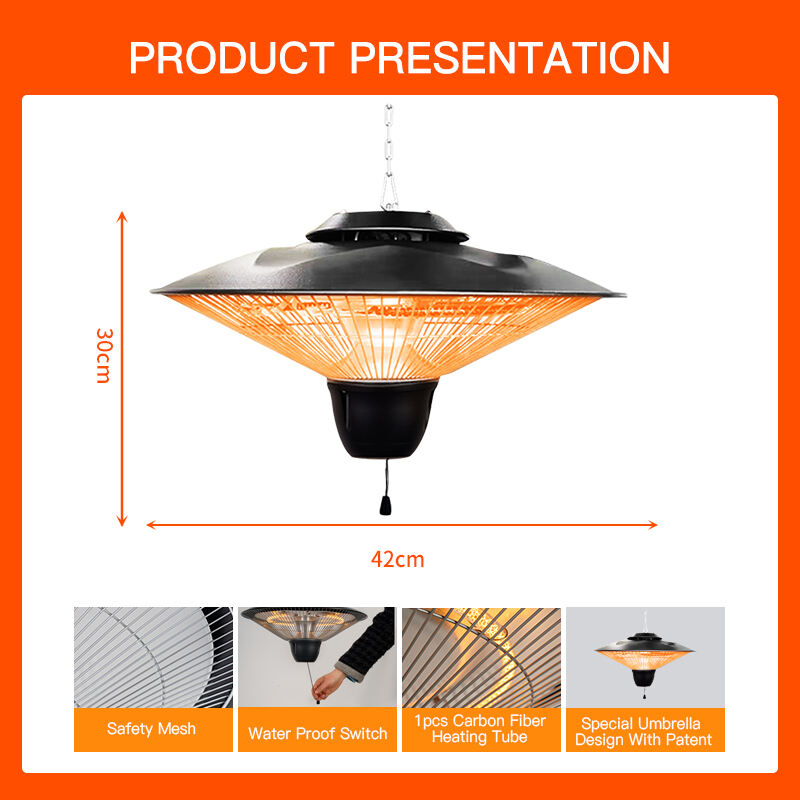 PRODUCT PRESENTATION

30cm

42cm

Safety Mesh

Water Proof Switch

1pcs Carbon Fiber Heating Tube

Special Umbrella Design With Patent